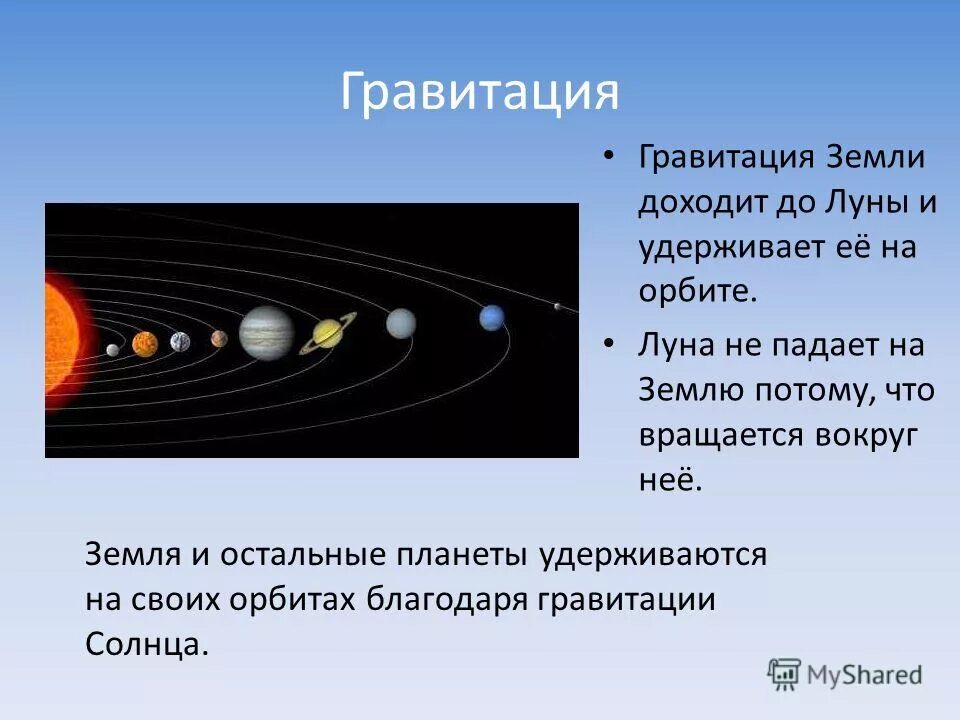 Гравитация

• Гравитация Земли доходит до Луны и удерживает её на орбите.

• Луна не падает на Землю потому, что вращается вокруг неё.

Земля и остальные планеты удерживаются на своих орбитах благодаря гравитации Солнца.

MyShared